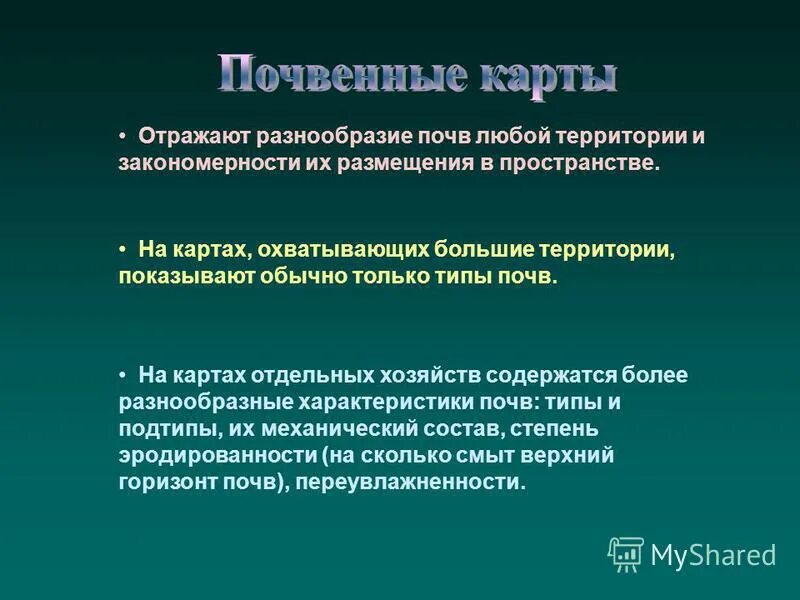 Почвенные карты

• Отражают разнообразие почв любой территории и закономерности их размещения в пространстве.

• На картах, охватывающих большие территории, показывают обычно только типы почв.

• На картах отдельных хозяйств содержатся более разнообразные характеристики почв: типы и подтипы, их механический состав, степень эродированности (на сколько смыт верхний горизонт почв), переувлажненности.

MyShared